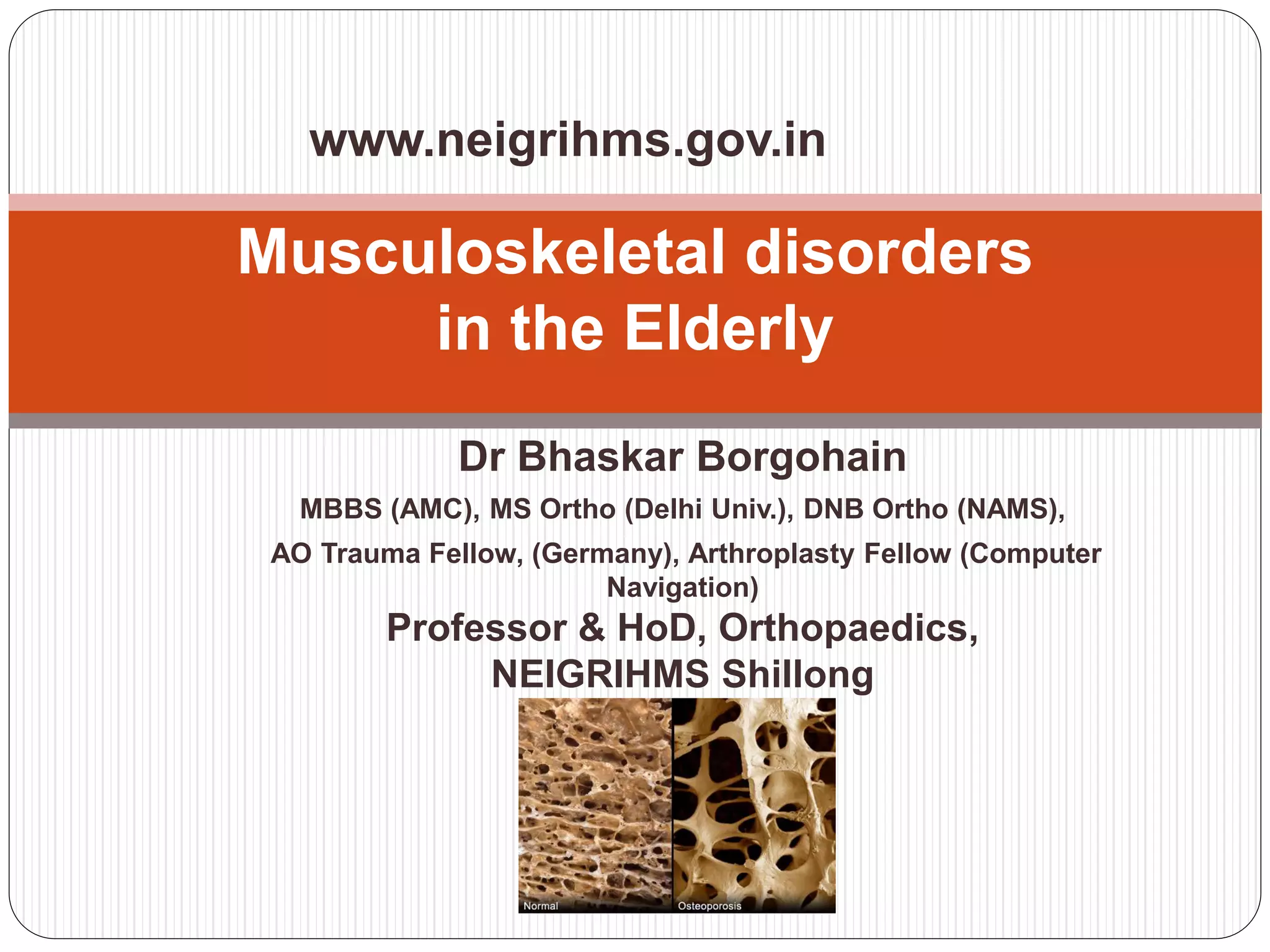 www.neigrihms.gov.in

Musculoskeletal disorders in the Elderly

Dr Bhaskar Borgohain

MBBS (AMC), MS Ortho (Delhi Univ.), DNB Ortho (NAMS),

AO Trauma Fellow, (Germany), Arthroplasty Fellow (Computer Navigation)

Professor & HoD, Orthopaedics, NEIGRIHMS Shillong

Normal

Osteoporosis